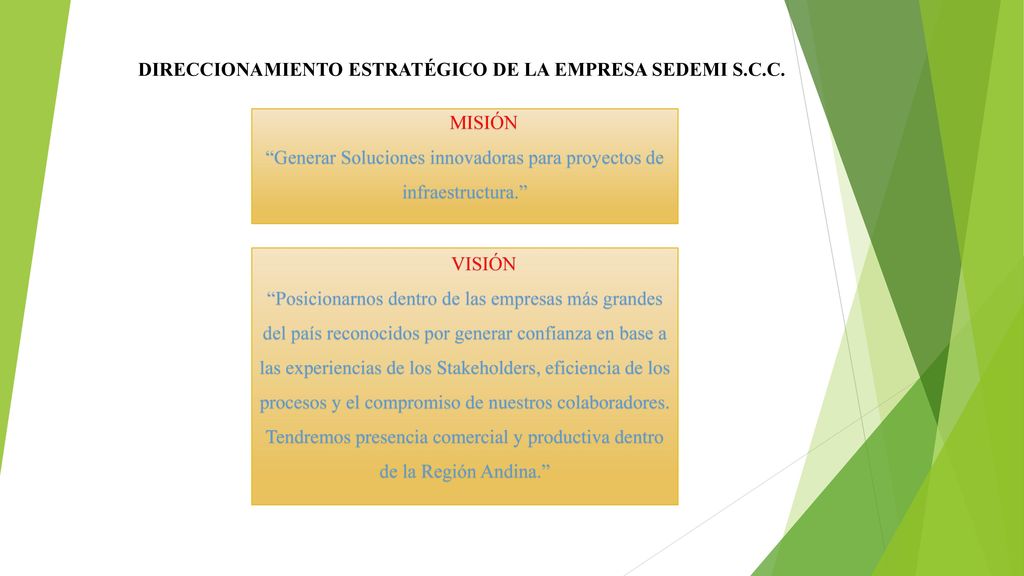 DIRECCIONAMIENTO ESTRATÉGICO DE LA EMPRESA SEDEMI S.C.C.

MISIÓN
“Generar Soluciones innovadoras para proyectos de infraestructura.”

VISIÓN
“Posicionarnos dentro de las empresas más grandes del país reconocidos por generar confianza en base a las experiencias de los Stakeholders, eficiencia de los procesos y el compromiso de nuestros colaboradores. Tendremos presencia comercial y productiva dentro de la Región Andina.”